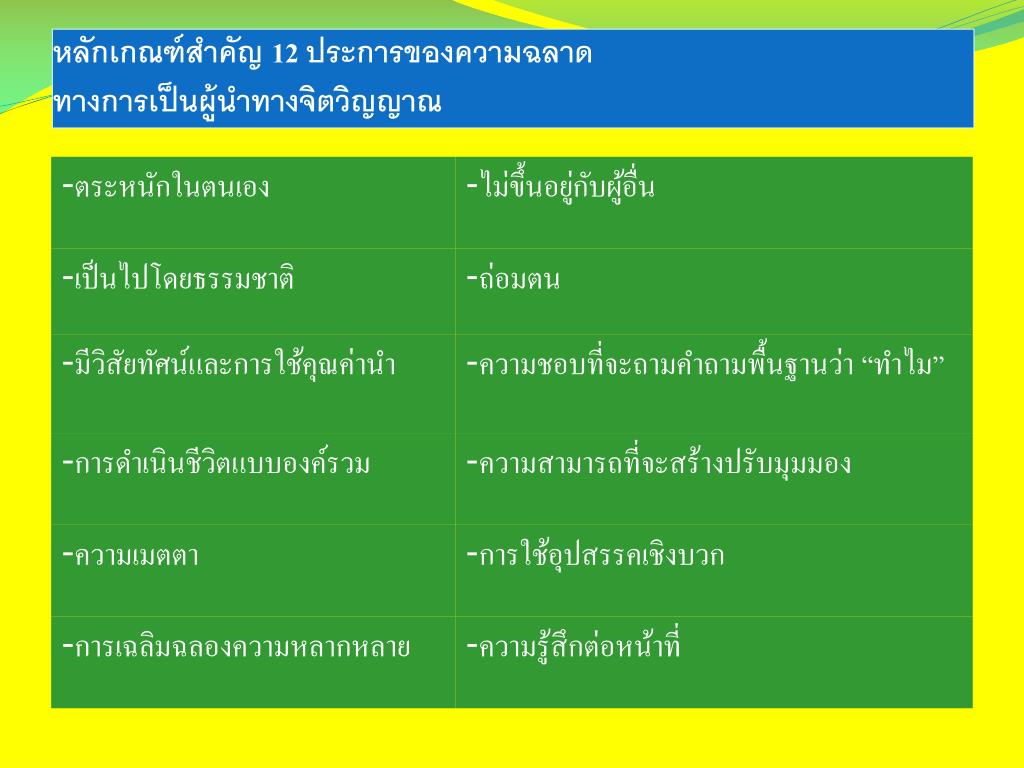 หลักเกณฑ์สำคัญ 12 ประการของความฉลาด
ทางการเป็นผู้นำทางจิตวิญญาณ

| -ตระหนักในตนเอง | -ไม่ขึ้นอยู่กับผู้อื่น |
|---|---|
| -เป็นไปโดยธรรมชาติ | -ถ่อมตน |
| -มีวิสัยทัศน์และการใช้คุณค่านำ | -ความชอบที่จะถามคำถามพื้นฐานว่า “ทำไม” |
| -การดำเนินชีวิตแบบองค์รวม | -ความสามารถที่จะสร้างปรับมุมมอง |
| -ความเมตตา | -การใช้อุปสรรคเชิงบวก |
| -การเฉลิมฉลองความหลากหลาย | -ความรู้สึกต่อหน้าที่ |